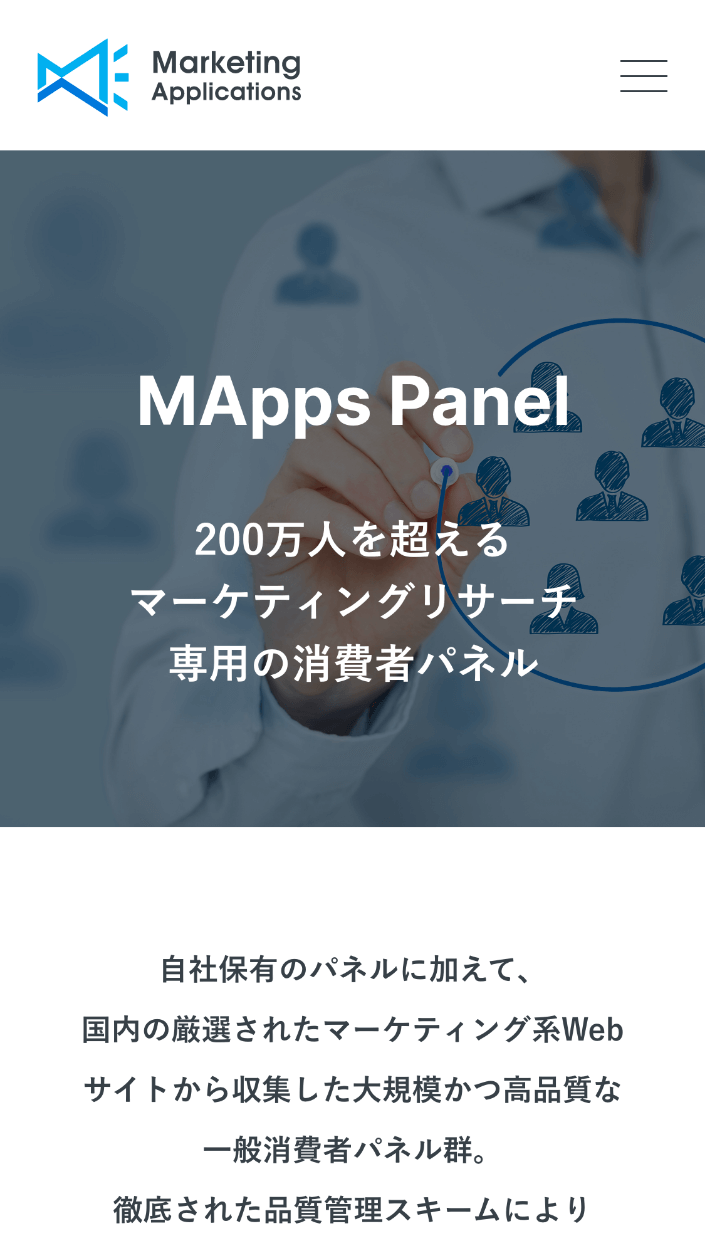 Marketing Applications

MApps Panel

200万人を超える
マーケティングリサーチ
専用の消費者パネル

自社保有のパネルに加えて、
国内の厳選されたマーケティング系Web
サイトから収集した大規模かつ高品質な
一般消費者パネル群。
徹底された品質管理スキームにより